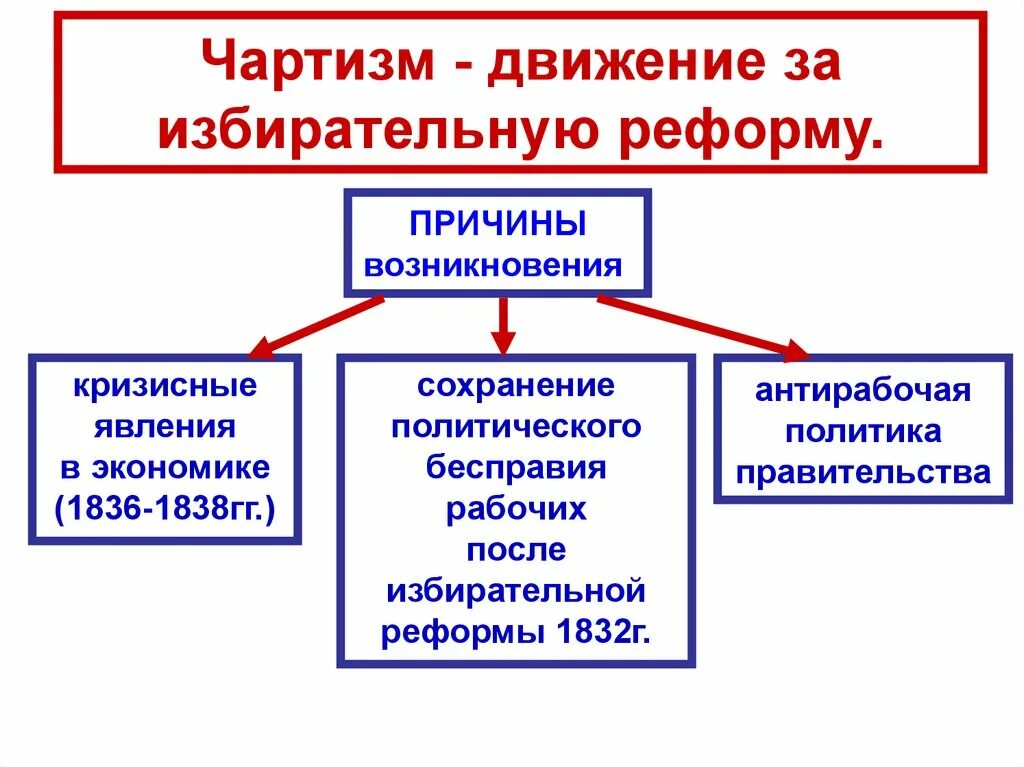 Чартизм - движение за избирательную реформу.

ПРИЧИНЫ возникновения

кризисные явления в экономике (1836-1838гг.)

сохранение политического бесправия рабочих после избирательной реформы 1832г.

антирабочая политика правительства